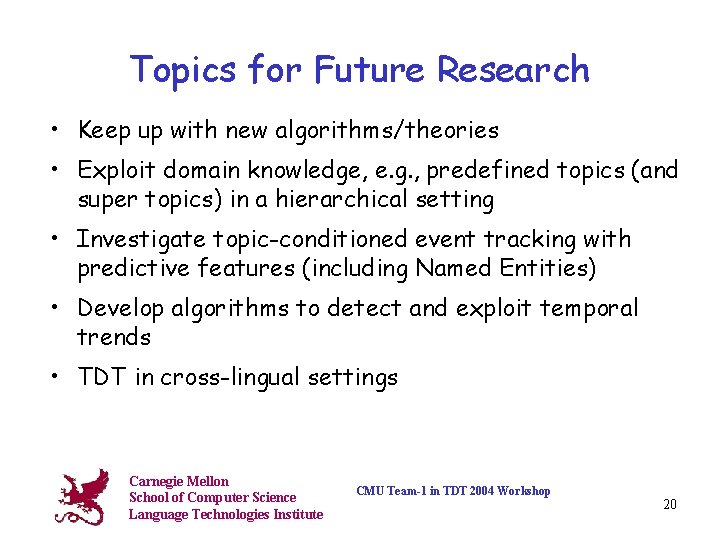 Topics for Future Research

• Keep up with new algorithms/theories
• Exploit domain knowledge, e.g., predefined topics (and super topics) in a hierarchical setting
• Investigate topic-conditioned event tracking with predictive features (including Named Entities)
• Develop algorithms to detect and exploit temporal trends
• TDT in cross-lingual settings

Carnegie Mellon
School of Computer Science
Language Technologies Institute

CMU Team-1 in TDT 2004 Workshop

20